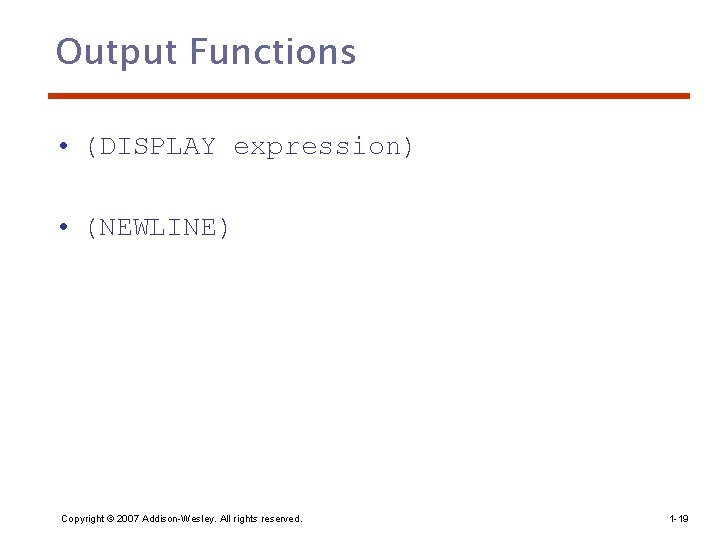 Output Functions

• (DISPLAY expression)

• (NEWLINE)

Copyright © 2007 Addison-Wesley. All rights reserved.

1-19